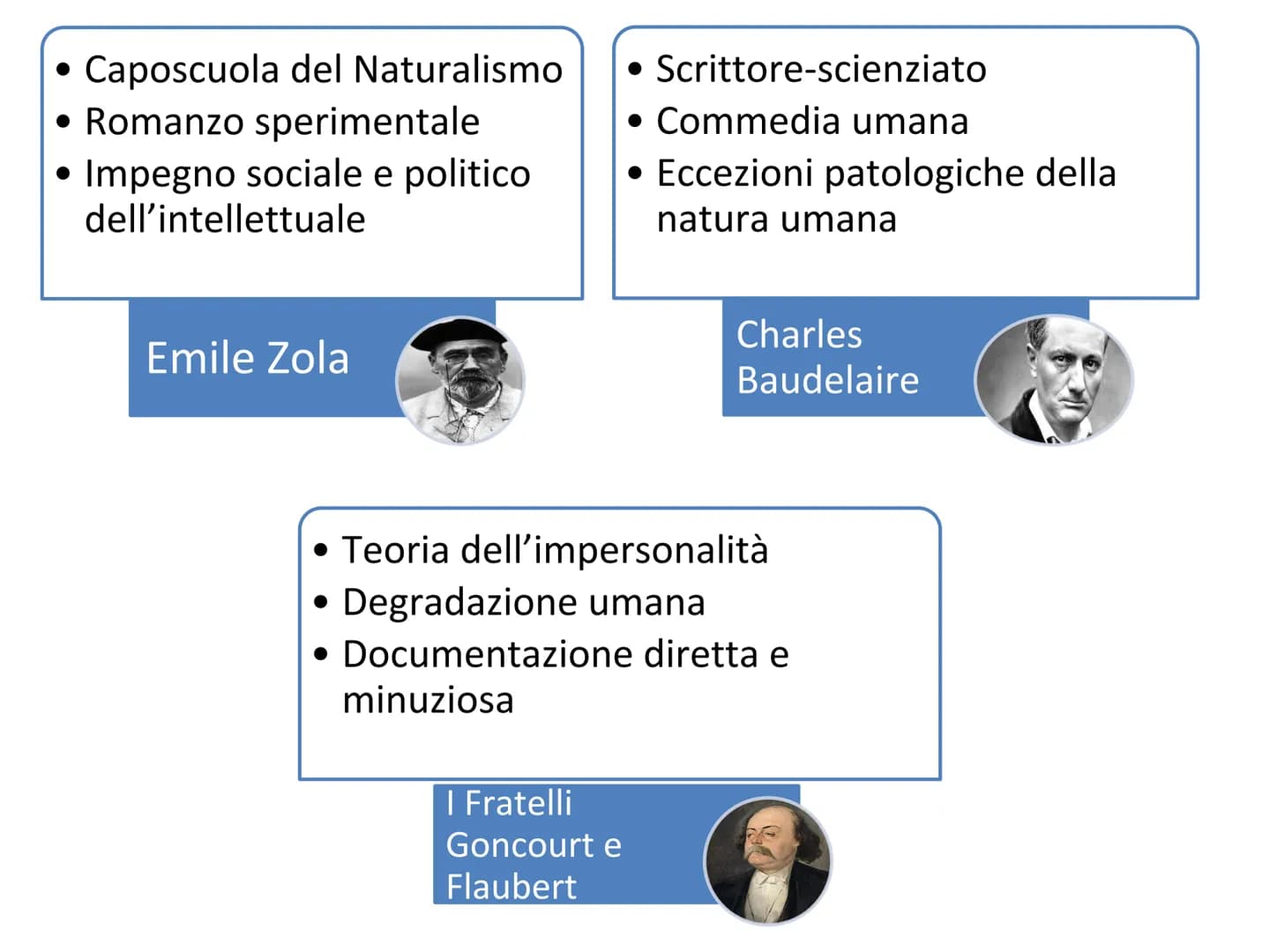 • Caposcuola del Naturalismo
• Romanzo sperimentale
• Impegno sociale e politico dell'intellettuale

Emile Zola

• Scrittore-scienziato
• Commedia umana
• Eccezioni patologiche della natura umana

Charles Baudelaire

• Teoria dell'impersonalità
• Degradazione umana
• Documentazione diretta e minuziosa

I Fratelli Goncourt e Flaubert